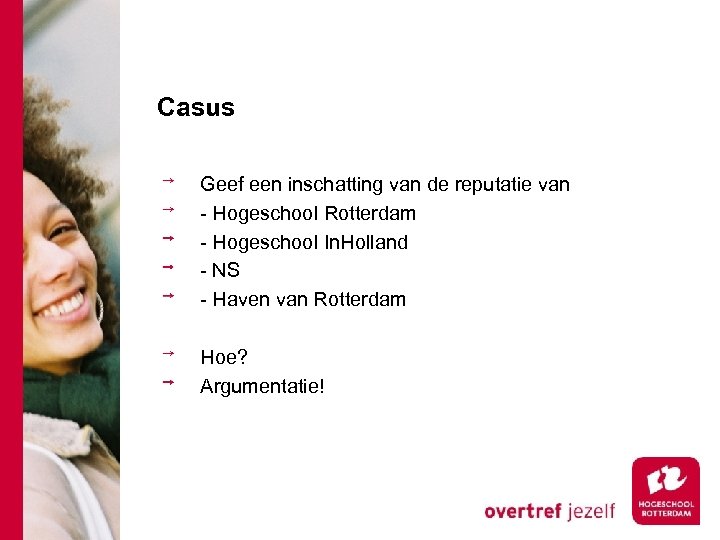 Casus

→ Geef een inschatting van de reputatie van
→ - Hogeschool Rotterdam
→ - Hogeschool InHolland
→ - NS
→ - Haven van Rotterdam

→ Hoe?
→ Argumentatie!

overtref jezelf

HOGESCHOOL ROTTERDAM